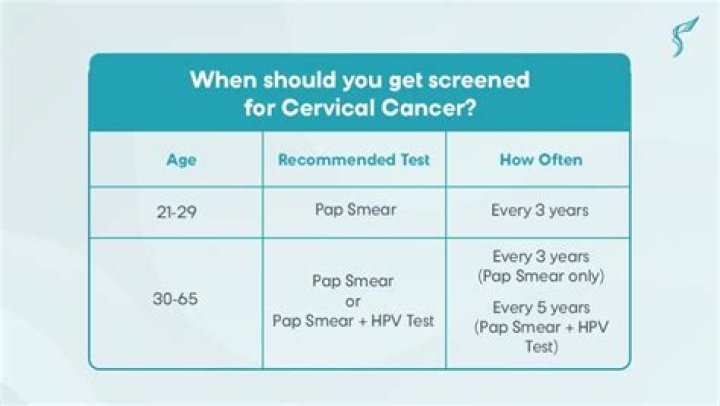 When should you get screened for Cervical Cancer?

| Age | Recommended Test | How Often |
|---|---|---|
| 21-29 | Pap Smear | Every 3 years |
| 30-65 | Pap Smear or Pap Smear + HPV Test | Every 3 years (Pap Smear only) Every 5 years (Pap Smear + HPV Test) |